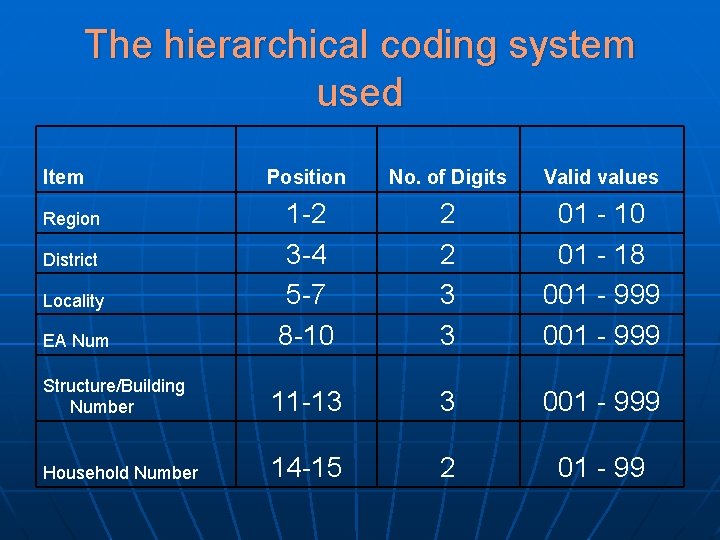 The hierarchical coding system used

| Item | Position | No. of Digits | Valid values |
|---|---|---|---|
| Region | 1-2 | 2 | 01 - 10 |
| District | 3-4 | 2 | 01 - 18 |
| Locality | 5-7 | 3 | 001 - 999 |
| EA Num | 8-10 | 3 | 001 - 999 |
| Structure/Building Number | 11-13 | 3 | 001 - 999 |
| Household Number | 14-15 | 2 | 01 - 99 |